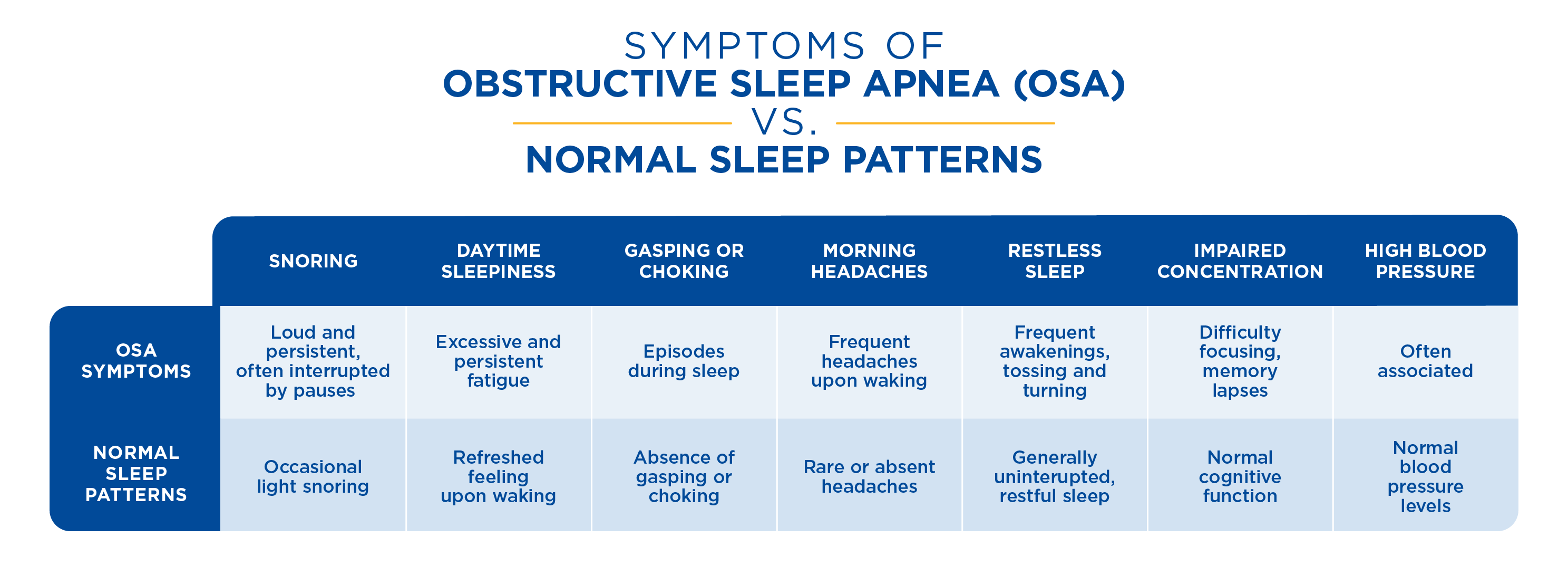 SYMPTOMS OF
OBSTRUCTIVE SLEEP APNEA (OSA)
VS.
NORMAL SLEEP PATTERNS

| | SNORING | DAYTIME SLEEPINESS | GASPING OR CHOKING | MORNING HEADACHES | RESTLESS SLEEP | IMPAIRED CONCENTRATION | HIGH BLOOD PRESSURE |
|---|---|---|---|---|---|---|---|
| OSA SYMPTOMS | Loud and persistent, often interrupted by pauses | Excessive and persistent fatigue | Episodes during sleep | Frequent headaches upon waking | Frequent awakenings, tossing and turning | Difficulty focusing, memory lapses | Often associated |
| NORMAL SLEEP PATTERNS | Occasional light snoring | Refreshed feeling upon waking | Absence of gasping or choking | Rare or absent headaches | Generally uninterupted, restful sleep | Normal cognitive function | Normal blood pressure levels |